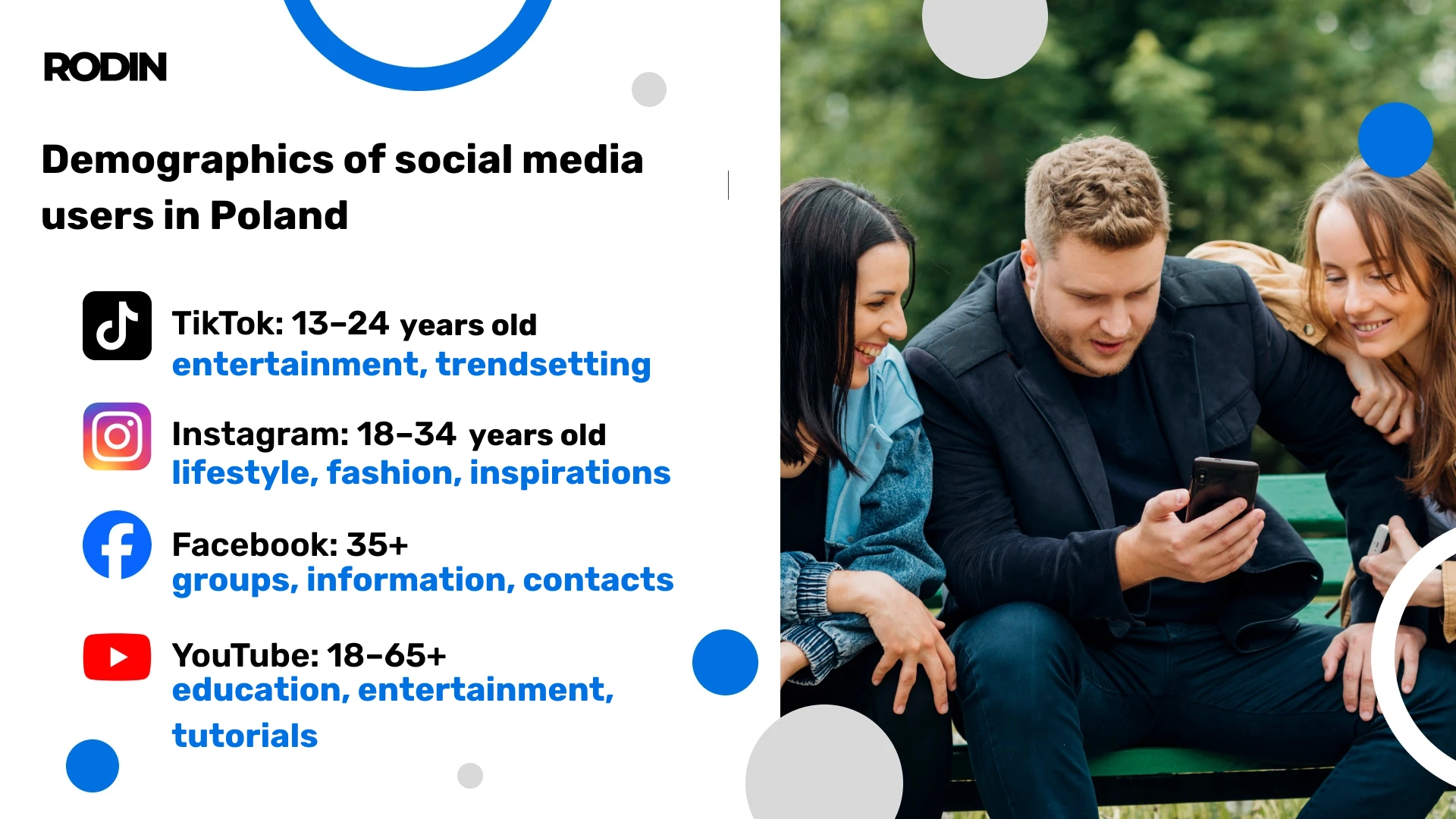 RODIN

Demographics of social media users in Poland

TikTok: 13–24 years old
entertainment, trendsetting

Instagram: 18–34 years old
lifestyle, fashion, inspirations

Facebook: 35+
groups, information, contacts

YouTube: 18–65+
education, entertainment, tutorials